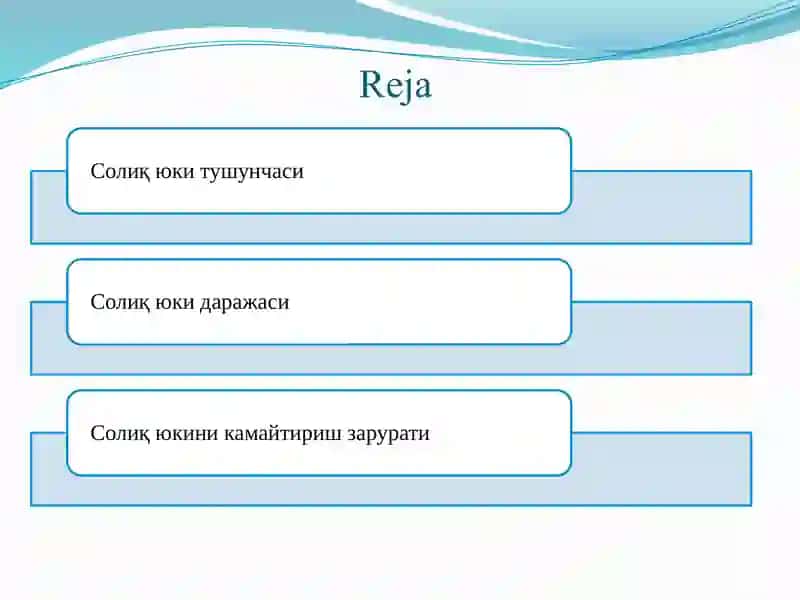 Reja

Солиқ юки тушунчаси

Солиқ юки даражаси

Солиқ юкини камайтириш зарурати